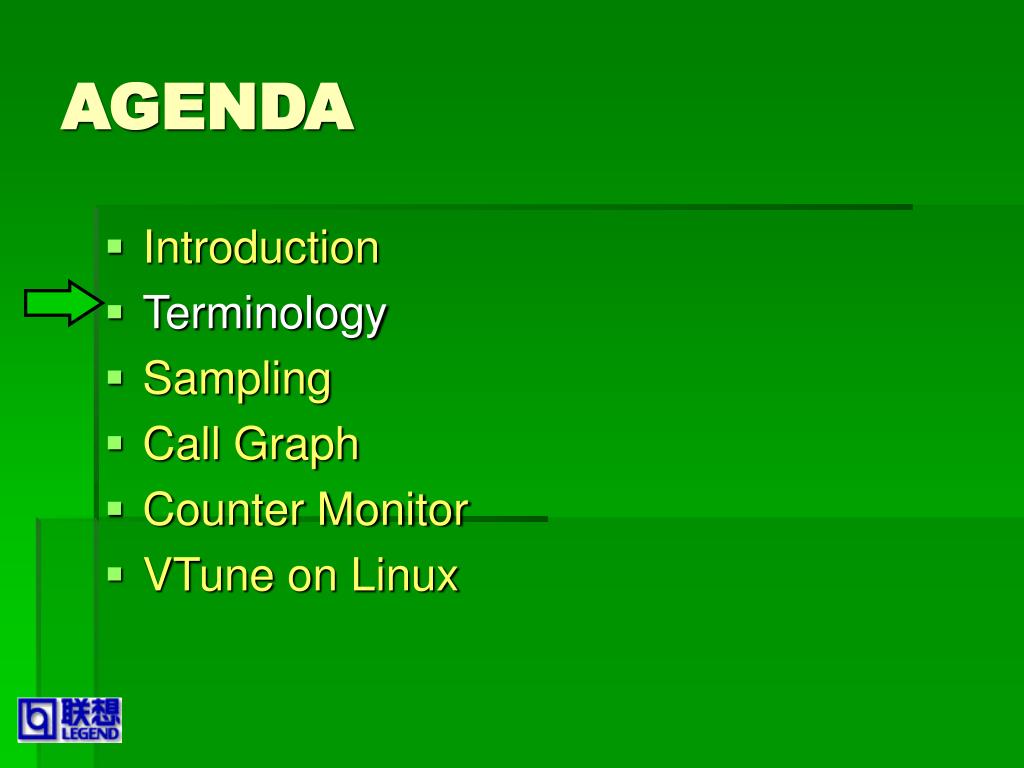 AGENDA

- Introduction
- Terminology
- Sampling
- Call Graph
- Counter Monitor
- VTune on Linux

联想 LEGEND